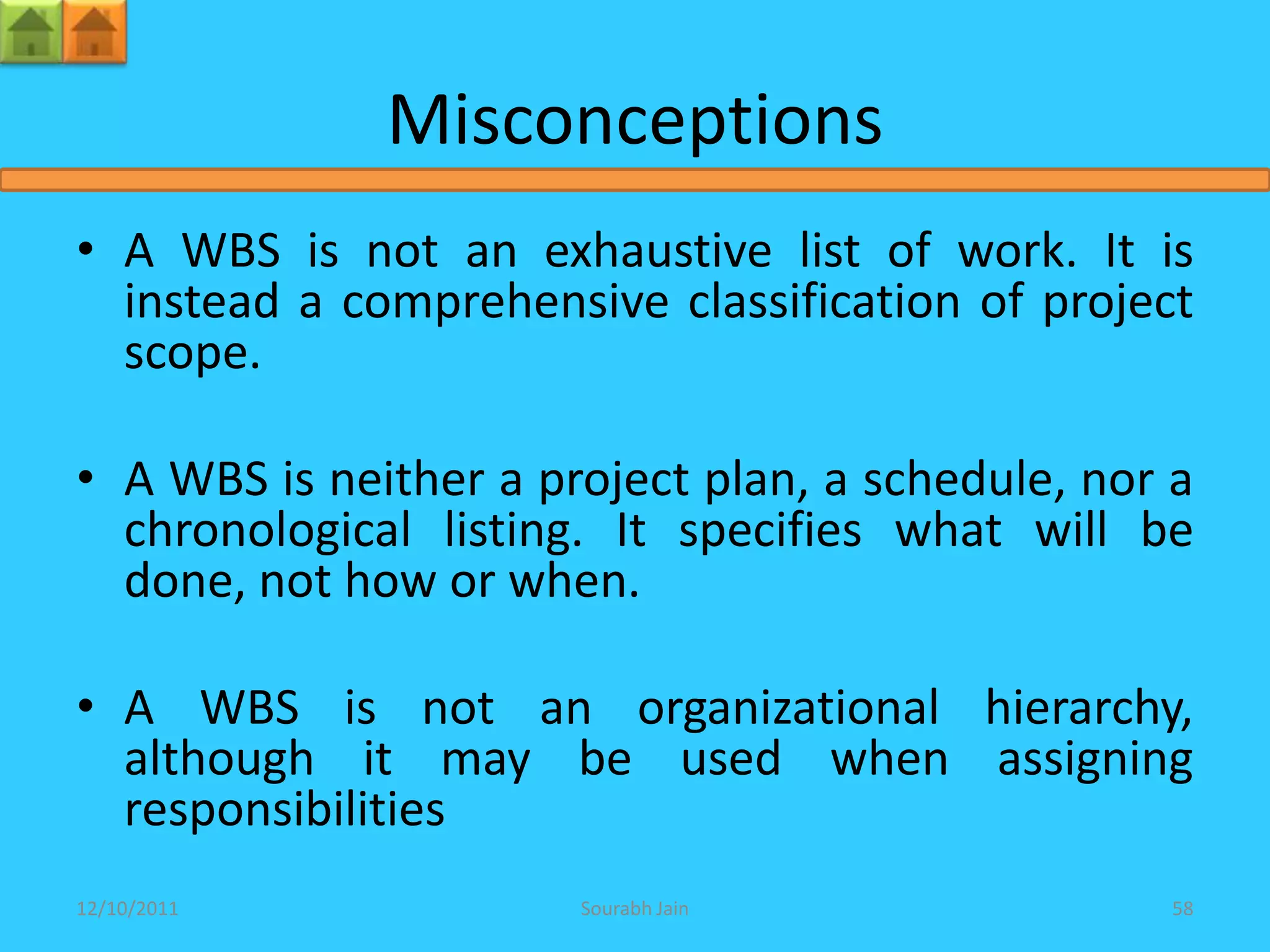 Misconceptions

• A WBS is not an exhaustive list of work. It is instead a comprehensive classification of project scope.

• A WBS is neither a project plan, a schedule, nor a chronological listing. It specifies what will be done, not how or when.

• A WBS is not an organizational hierarchy, although it may be used when assigning responsibilities

12/10/2011 Sourabh Jain 58